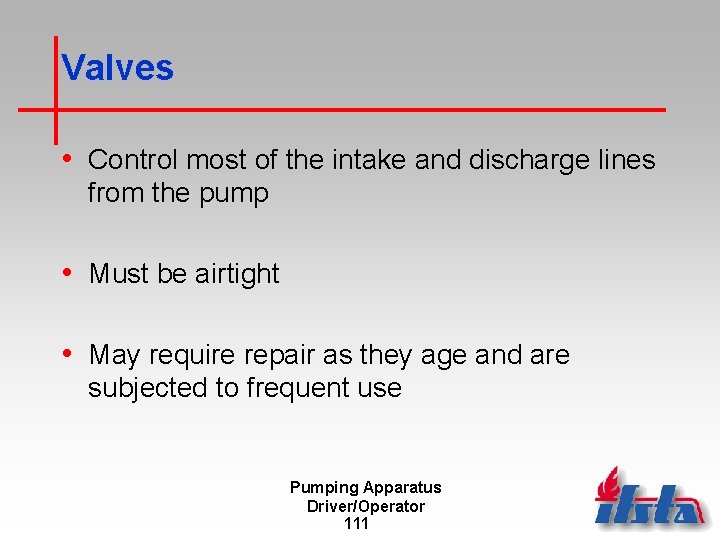 Valves

• Control most of the intake and discharge lines from the pump

• Must be airtight

• May require repair as they age and are subjected to frequent use

Pumping Apparatus
Driver/Operator
111

ifsta